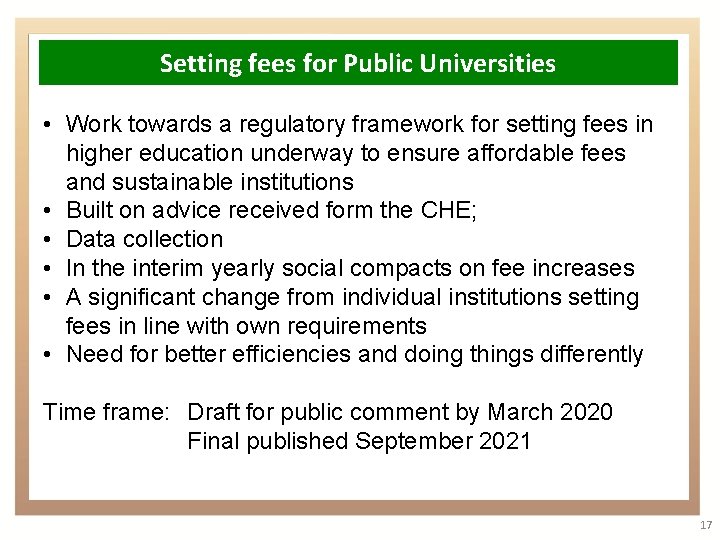 Setting fees for Public Universities

• Work towards a regulatory framework for setting fees in higher education underway to ensure affordable fees and sustainable institutions
• Built on advice received form the CHE;
• Data collection
• In the interim yearly social compacts on fee increases
• A significant change from individual institutions setting fees in line with own requirements
• Need for better efficiencies and doing things differently

Time frame: Draft for public comment by March 2020
Final published September 2021

17